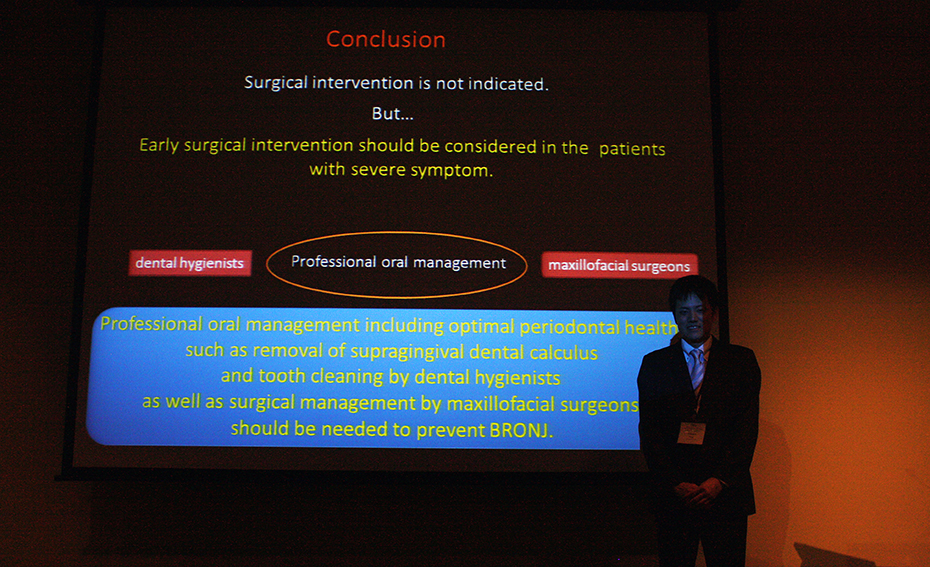 Conclusion

Surgical intervention is not indicated.

But…

Early surgical intervention should be considered in the patients with severe symptom.

dental hygienists

Professional oral management

maxillofacial surgeons

Professional oral management including optimal periodontal health such as removal of supragingival dental calculus and tooth cleaning by dental hygienists as well as surgical management by maxillofacial surgeons should be needed to prevent BRONJ.